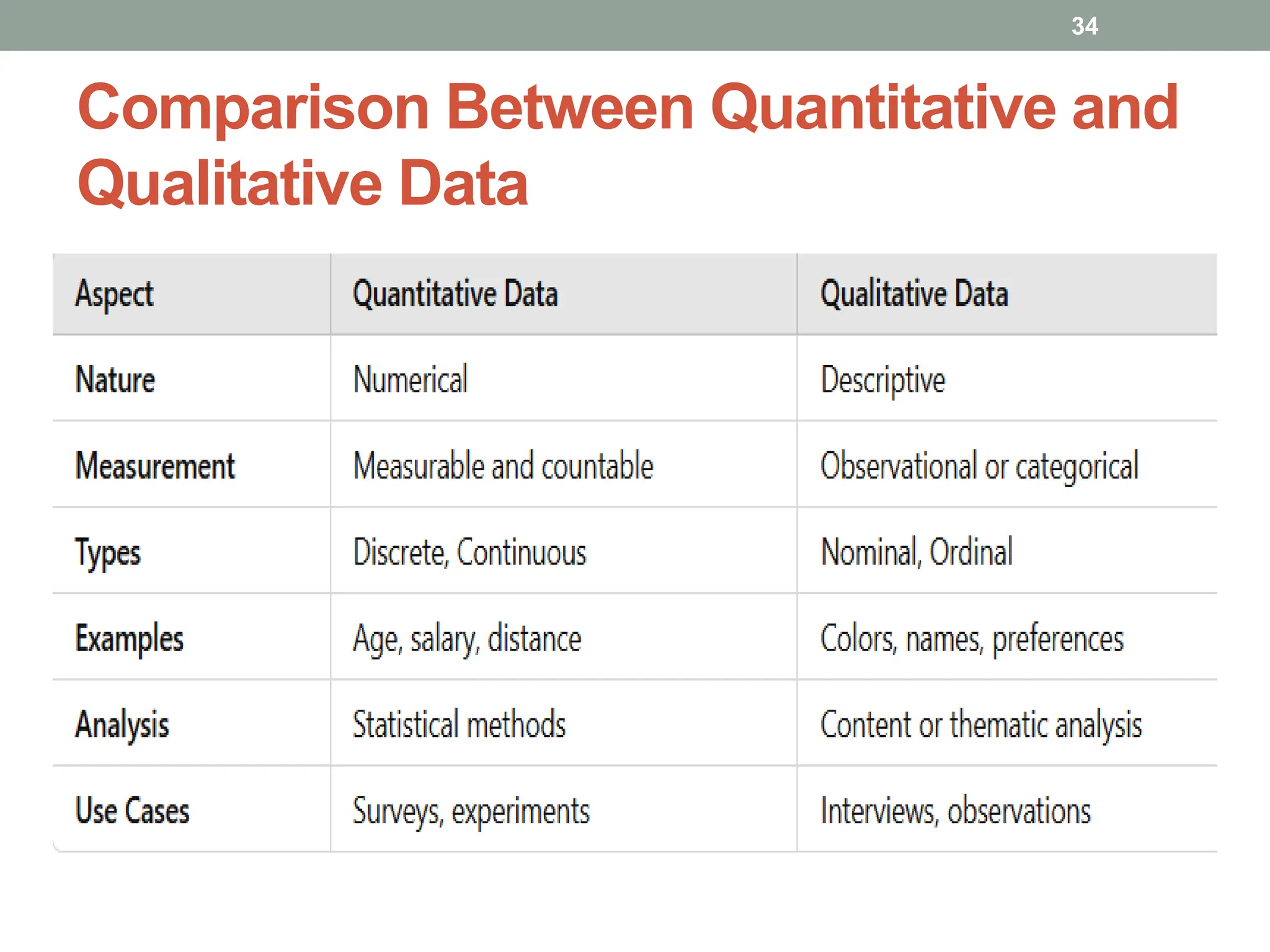 34

Comparison Between Quantitative and Qualitative Data

| Aspect | Quantitative Data | Qualitative Data |
|---|---|---|
| Nature | Numerical | Descriptive |
| Measurement | Measurable and countable | Observational or categorical |
| Types | Discrete, Continuous | Nominal, Ordinal |
| Examples | Age, salary, distance | Colors, names, preferences |
| Analysis | Statistical methods | Content or thematic analysis |
| Use Cases | Surveys, experiments | Interviews, observations |